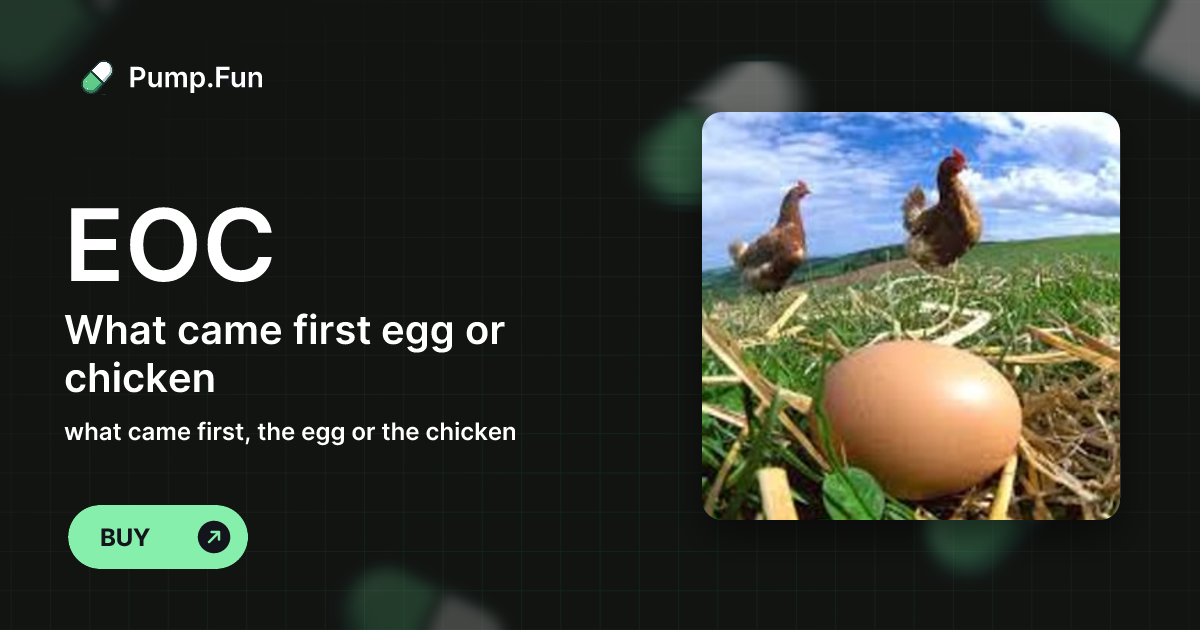 Pump.Fun

EOC

What came first egg or chicken

what came first, the egg or the chicken

BUY